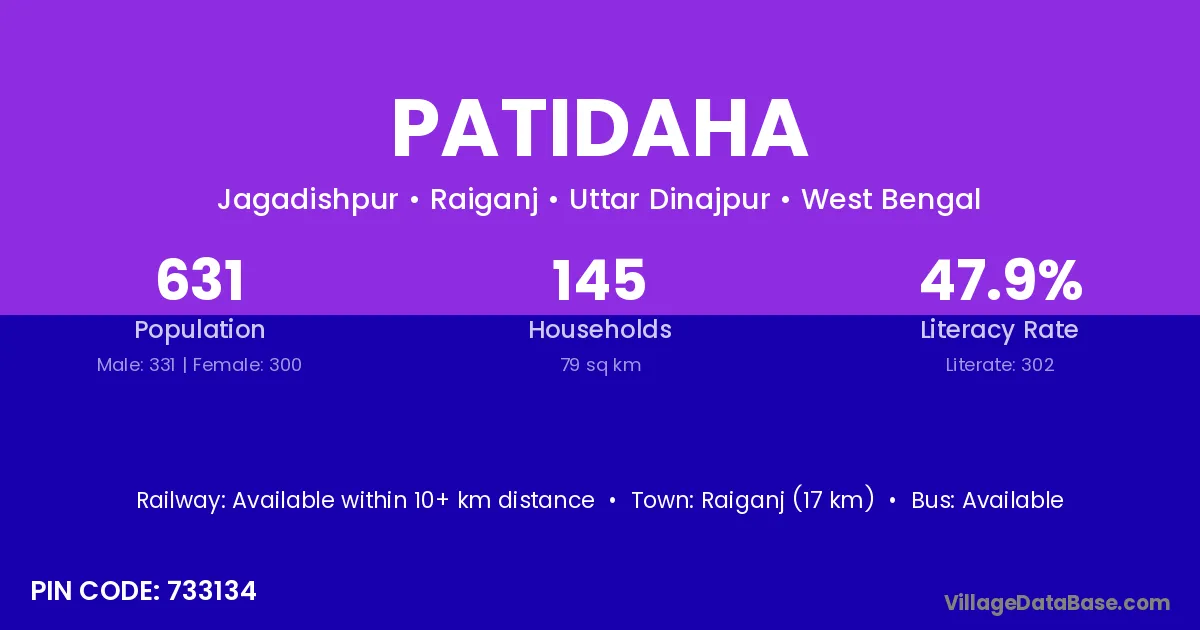 PATIDAHA

Jagadishpur • Raiganj • Uttar Dinajpur • West Bengal

631
Population
Male: 331 | Female: 300

145
Households
79 sq km

47.9%
Literacy Rate
Literate: 302

Railway: Available within 10+ km distance • Town: Raiganj (17 km) • Bus: Available

PIN CODE: 733134

VillageDataBase.com